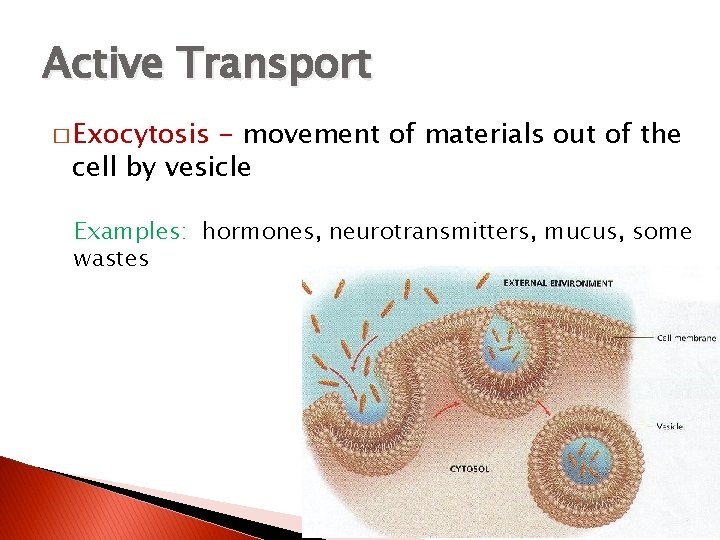 Active Transport

□ Exocytosis – movement of materials out of the cell by vesicle

Examples: hormones, neurotransmitters, mucus, some wastes

EXTERNAL ENVIRONMENT

Cell membrane

Vesicle

CYTOSOL